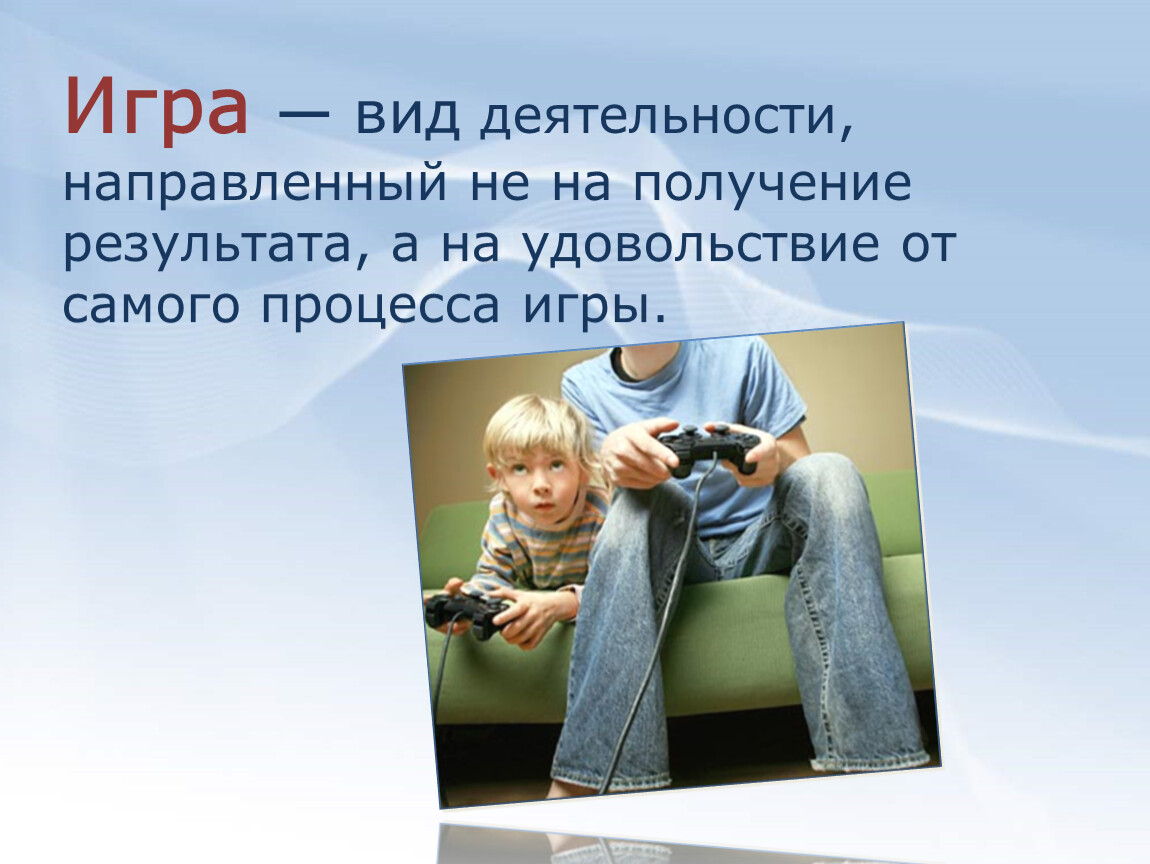 Игра — вид деятельности, направленный не на получение результата, а на удовольствие от самого процесса игры.